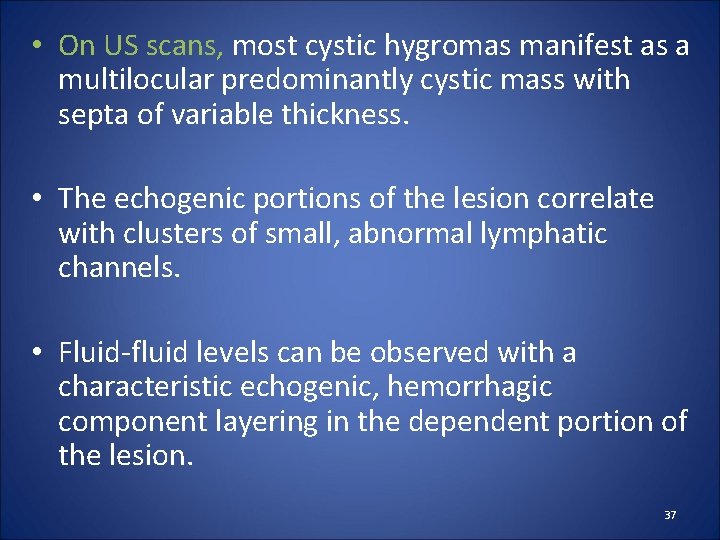 • On US scans, most cystic hygromas manifest as a multilocular predominantly cystic mass with septa of variable thickness.

• The echogenic portions of the lesion correlate with clusters of small, abnormal lymphatic channels.

• Fluid-fluid levels can be observed with a characteristic echogenic, hemorrhagic component layering in the dependent portion of the lesion.

37